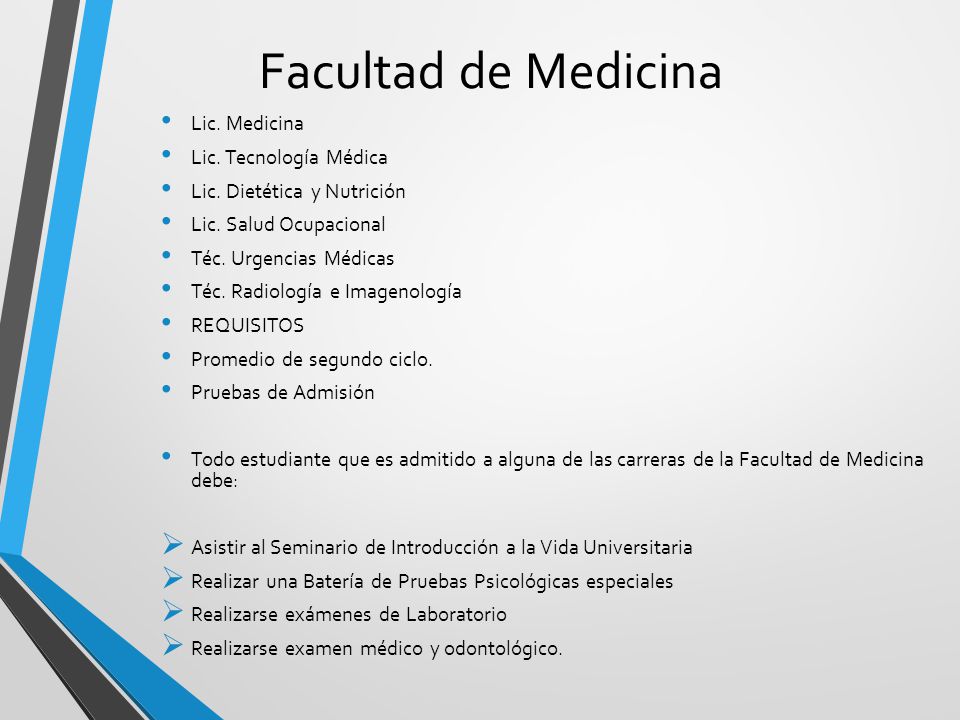 Facultad de Medicina

• Lic. Medicina
• Lic. Tecnología Médica
• Lic. Dietética y Nutrición
• Lic. Salud Ocupacional
• Téc. Urgencias Médicas
• Téc. Radiología e Imagenología
• REQUISITOS
• Promedio de segundo ciclo.
• Pruebas de Admisión

• Todo estudiante que es admitido a alguna de las carreras de la Facultad de Medicina debe:

➢ Asistir al Seminario de Introducción a la Vida Universitaria
➢ Realizar una Batería de Pruebas Psicológicas especiales
➢ Realizarse exámenes de Laboratorio
➢ Realizarse examen médico y odontológico.